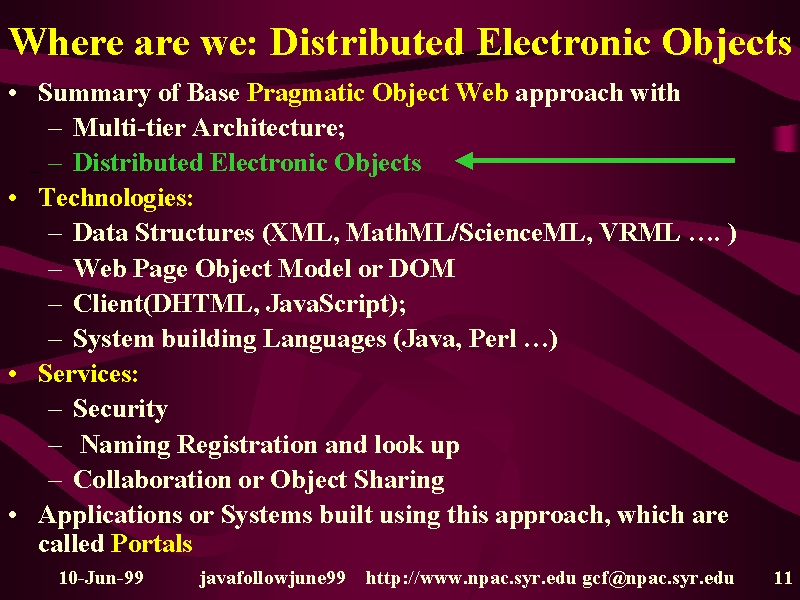 Where are we: Distributed Electronic Objects

• Summary of Base Pragmatic Object Web approach with
– Multi-tier Architecture;
– Distributed Electronic Objects
• Technologies:
– Data Structures (XML, MathML/ScienceML, VRML …. )
– Web Page Object Model or DOM
– Client(DHTML, JavaScript);
– System building Languages (Java, Perl …)
• Services:
– Security
– Naming Registration and look up
– Collaboration or Object Sharing
• Applications or Systems built using this approach, which are called Portals

10-Jun-99 javafollowjune99 http://www.npac.syr.edu gcf@npac.syr.edu 11